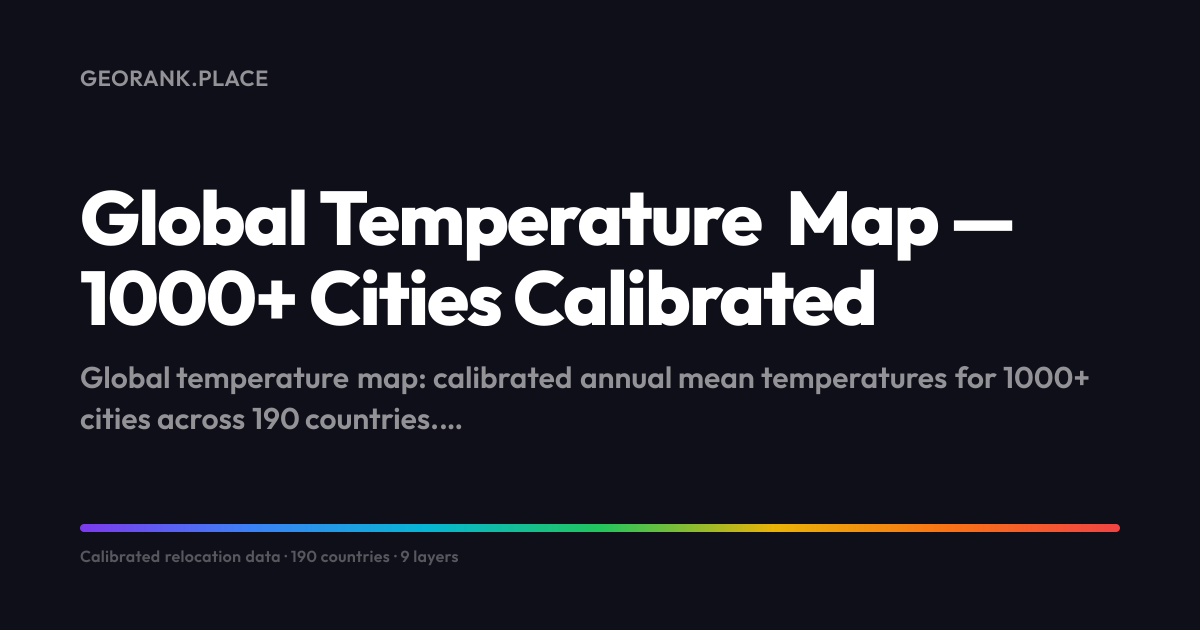 GEORANK.PLACE

Global Temperature Map — 1000+ Cities Calibrated

Global temperature map: calibrated annual mean temperatures for 1000+ cities across 190 countries....

Calibrated relocation data · 190 countries · 9 layers